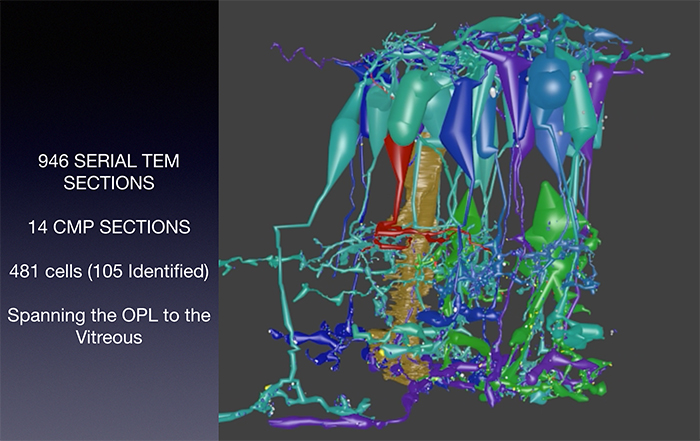 946 SERIAL TEM SECTIONS

14 CMP SECTIONS

481 cells (105 Identified)

Spanning the OPL to the Vitreous